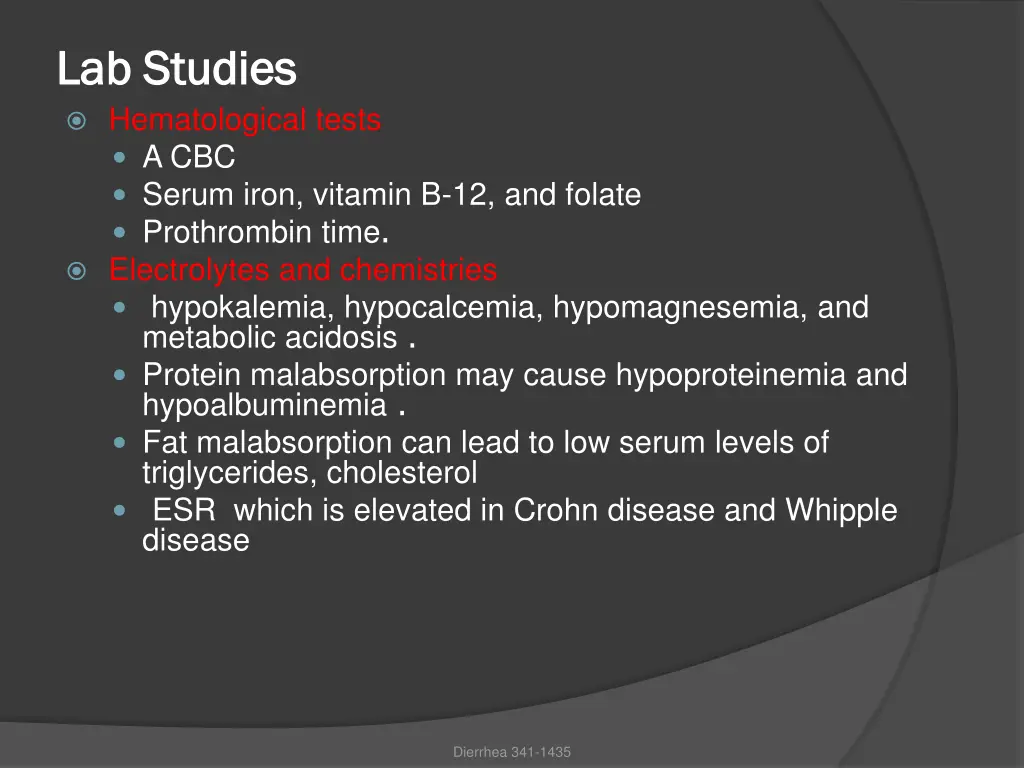 Lab Studies

Hematological tests
A CBC
Serum iron, vitamin B-12, and folate
Prothrombin time.

Electrolytes and chemistries
hypokalemia, hypocalcemia, hypomagnesemia, and metabolic acidosis .
Protein malabsorption may cause hypoproteinemia and hypoalbuminemia .
Fat malabsorption can lead to low serum levels of triglycerides, cholesterol
ESR which is elevated in Crohn disease and Whipple disease

Dierrhea 341-1435